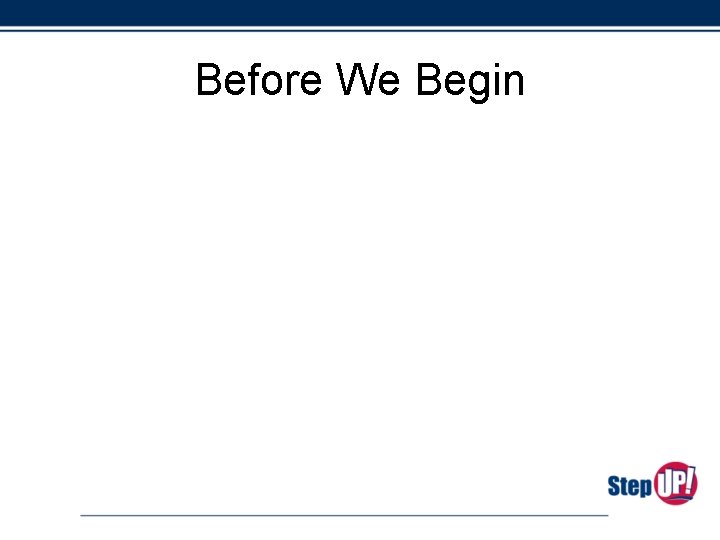 Before We Begin

Step UP!